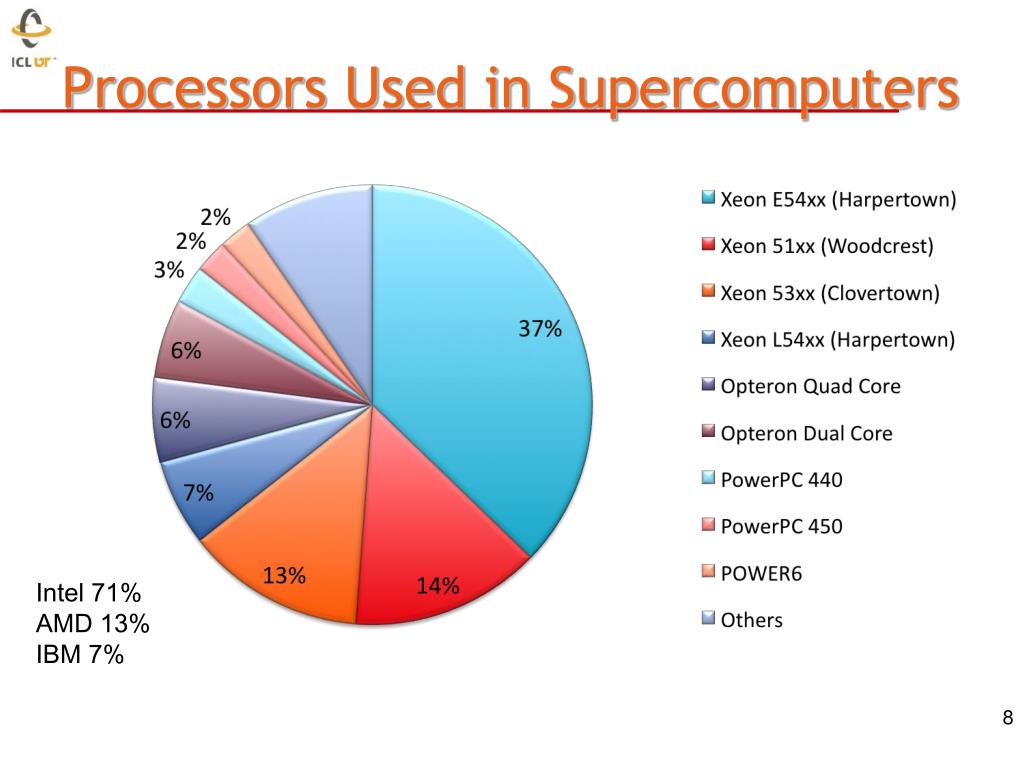 ICL UT

Processors Used in Supercomputers

2%
2%
3%
6%
6%
7%
13%
14%
37%

Xeon E54xx (Harpertown)
Xeon 51xx (Woodcrest)
Xeon 53xx (Clovertown)
Xeon L54xx (Harpertown)
Opteron Quad Core
Opteron Dual Core
PowerPC 440
PowerPC 450
POWER6
Others

Intel 71%
AMD 13%
IBM 7%

8